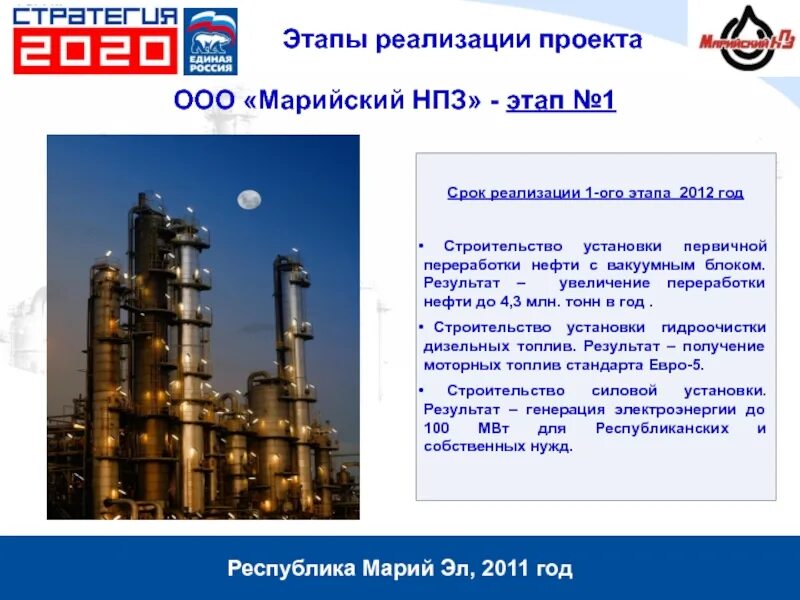 СТРАТЕГИЯ 2020

ЕДИНАЯ РОССИЯ

Этапы реализации проекта

Марийский НПЗ

ООО «Марийский НПЗ» - этап №1

Срок реализации 1-ого этапа 2012 год

• Строительство установки первичной переработки нефти с вакуумным блоком. Результат – увеличение переработки нефти до 4,3 млн. тонн в год .

• Строительство установки гидроочистки дизельных топлив. Результат – получение моторных топлив стандарта Евро-5.

• Строительство силовой установки. Результат – генерация электроэнергии до 100 МВт для Республиканских и собственных нужд.

Республика Марий Эл, 2011 год